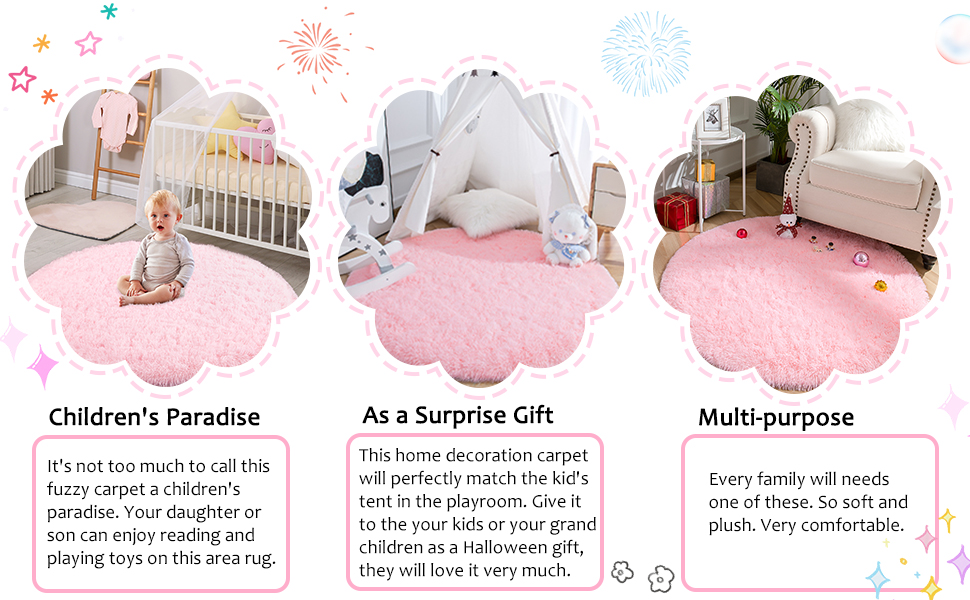 Children's Paradise

It's not too much to call this fuzzy carpet a children's paradise. Your daughter or son can enjoy reading and playing toys on this area rug.

As a Surprise Gift

This home decoration carpet will perfectly match the kid's tent in the playroom. Give it to the your kids or your grand children as a Halloween gift, they will love it very much.

Multi-purpose

Every family will needs one of these. So soft and plush. Very comfortable.